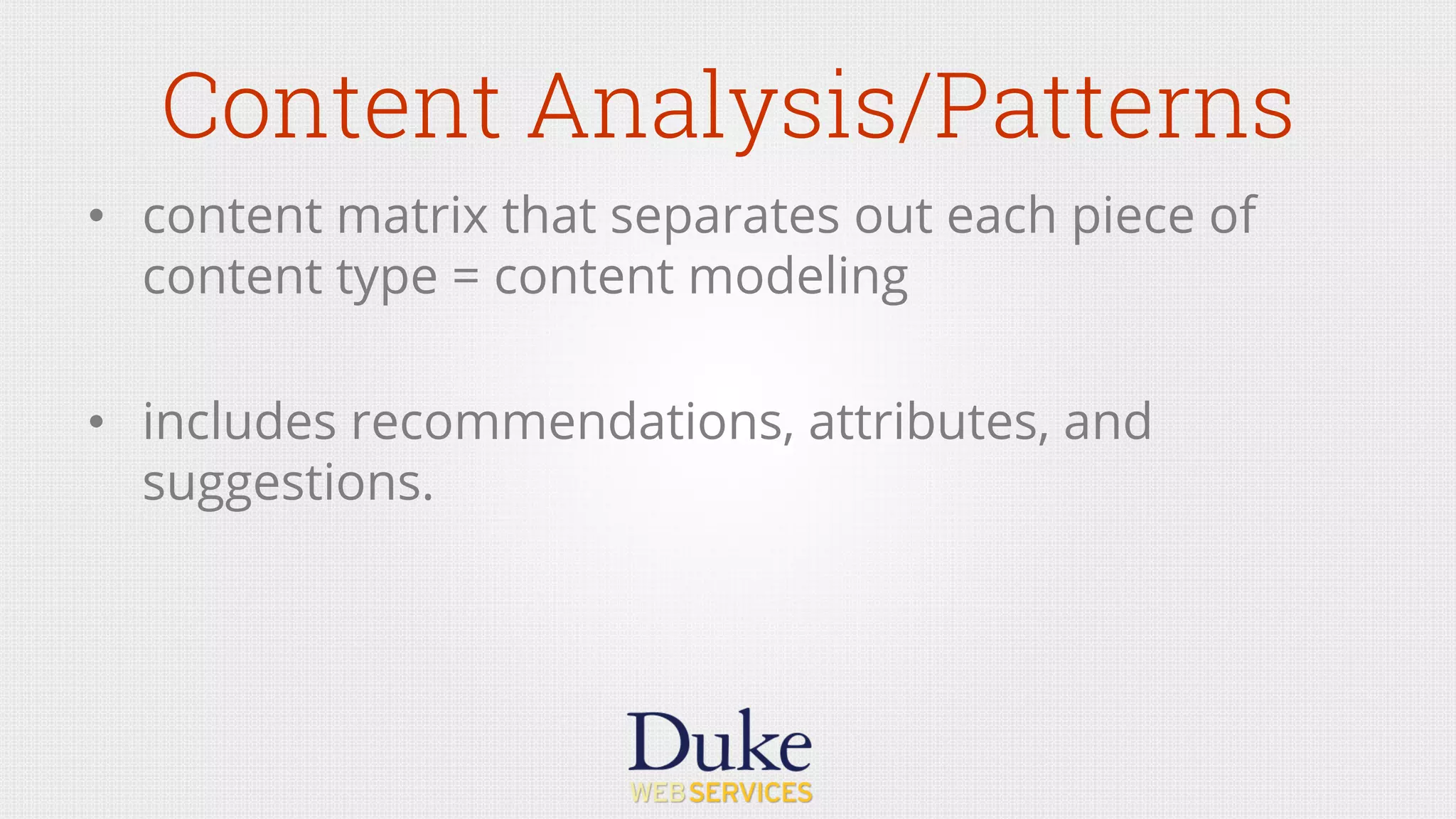 Content Analysis/Patterns

• content matrix that separates out each piece of content type = content modeling

• includes recommendations, attributes, and suggestions.

Duke
WEB SERVICES